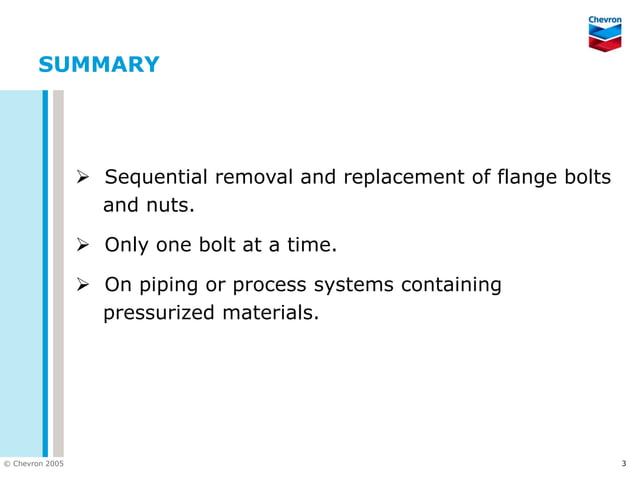 Chevron

SUMMARY

➢ Sequential removal and replacement of flange bolts and nuts.

➢ Only one bolt at a time.

➢ On piping or process systems containing pressurized materials.

© Chevron 2005

3